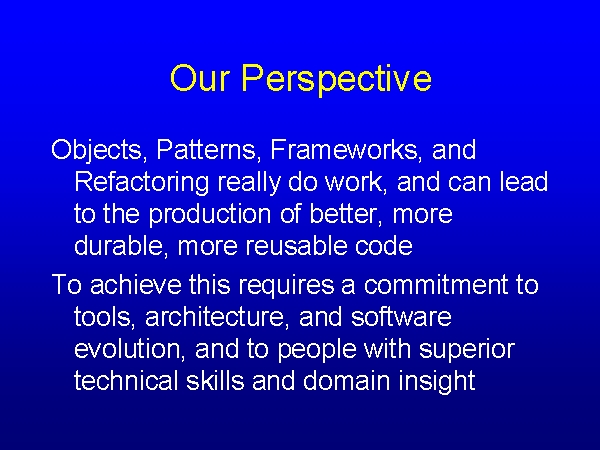 Our Perspective

Objects, Patterns, Frameworks, and Refactoring really do work, and can lead to the production of better, more durable, more reusable code

To achieve this requires a commitment to tools, architecture, and software evolution, and to people with superior technical skills and domain insight